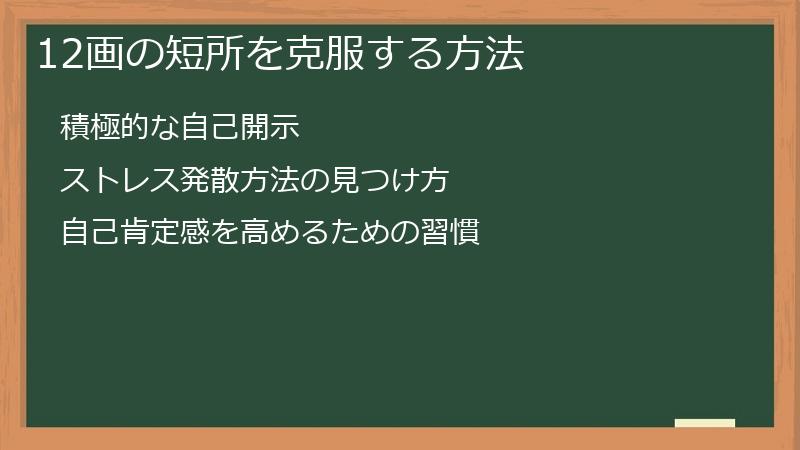 12画の短所を克服する方法

積極的な自己開示

ストレス発散方法の見つけ方

自己肯定感を高めるための習慣